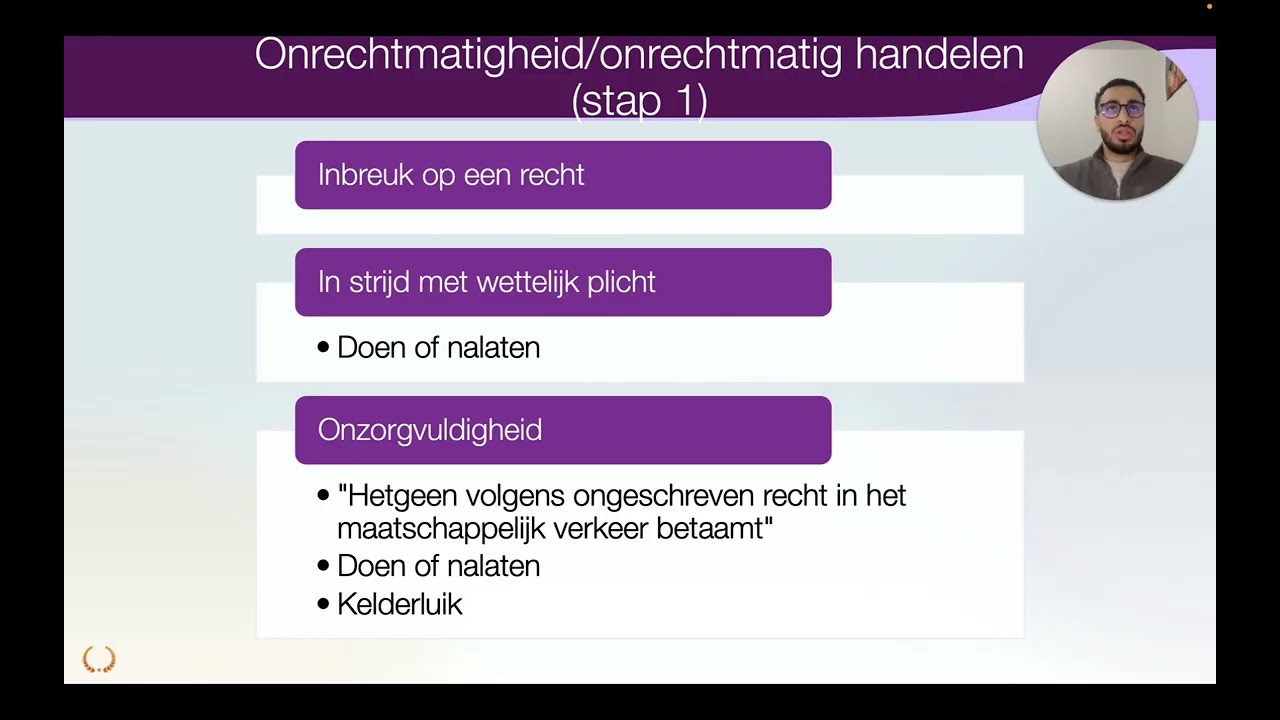 Onrechtmatigheid/onrechtmatig handelen (stap 1)

Inbreuk op een recht

In strijd met wettelijk plicht

• Doen of nalaten

Onzorgvuldigheid

• "Hetgeen volgens ongeschreven recht in het maatschappelijk verkeer betaamt"
• Doen of nalaten
• Kelderluik